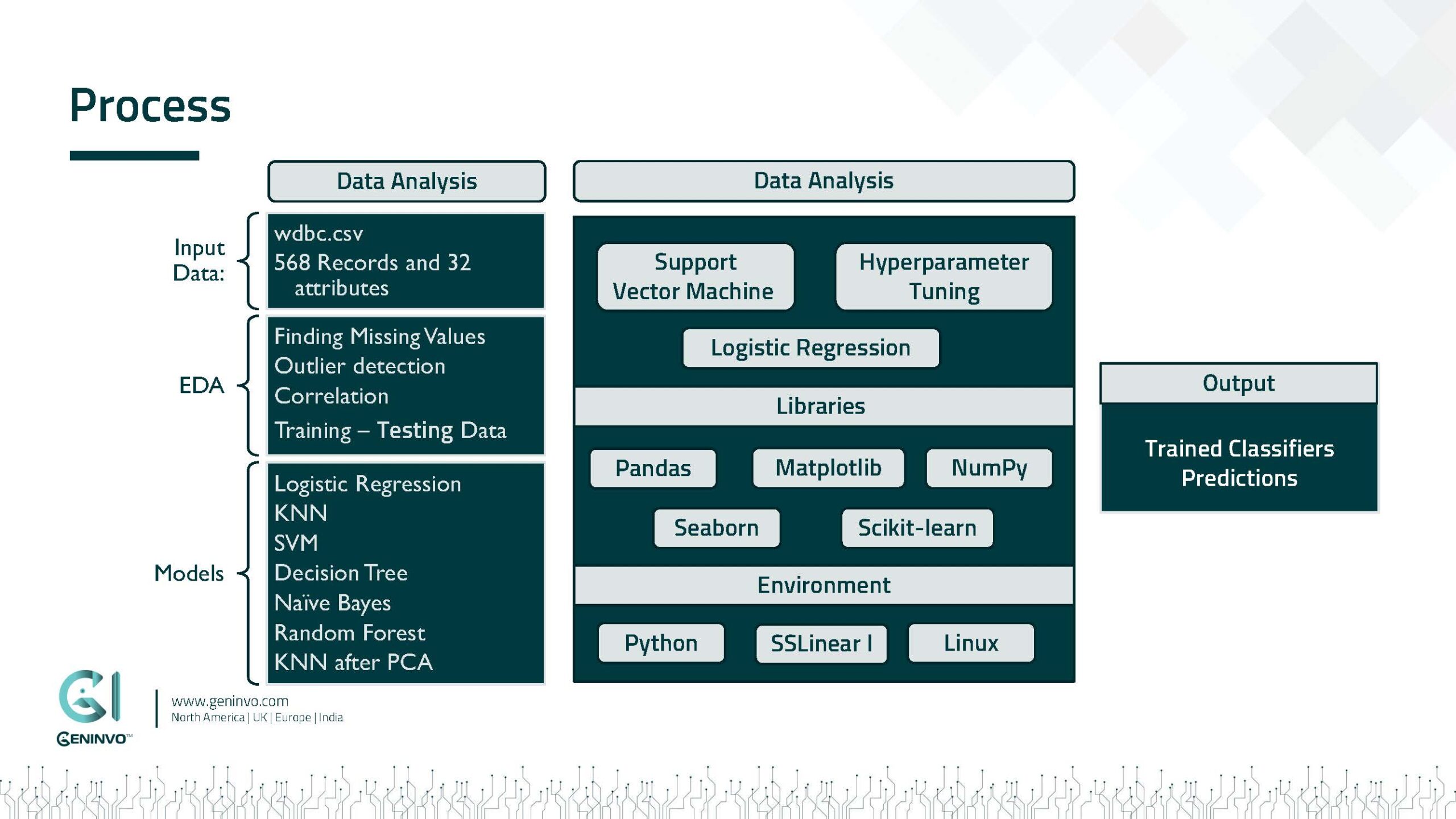 Process

Data Analysis

Input Data:

wdbc.csv
568 Records and 32 attributes

EDA

Finding Missing Values
Outlier detection
Correlation
Training – Testing Data

Models

Logistic Regression
KNN
SVM
Decision Tree
Naïve Bayes
Random Forest
KNN after PCA

Data Analysis

Support Vector Machine

Hyperparameter Tuning

Logistic Regression

Libraries

Pandas

Matplotlib

NumPy

Seaborn

Scikit-learn

Environment

Python

SSLinear I

Linux

Output

Trained Classifiers Predictions

GENINVO™

www.geninvo.com
North America | UK | Europe | India